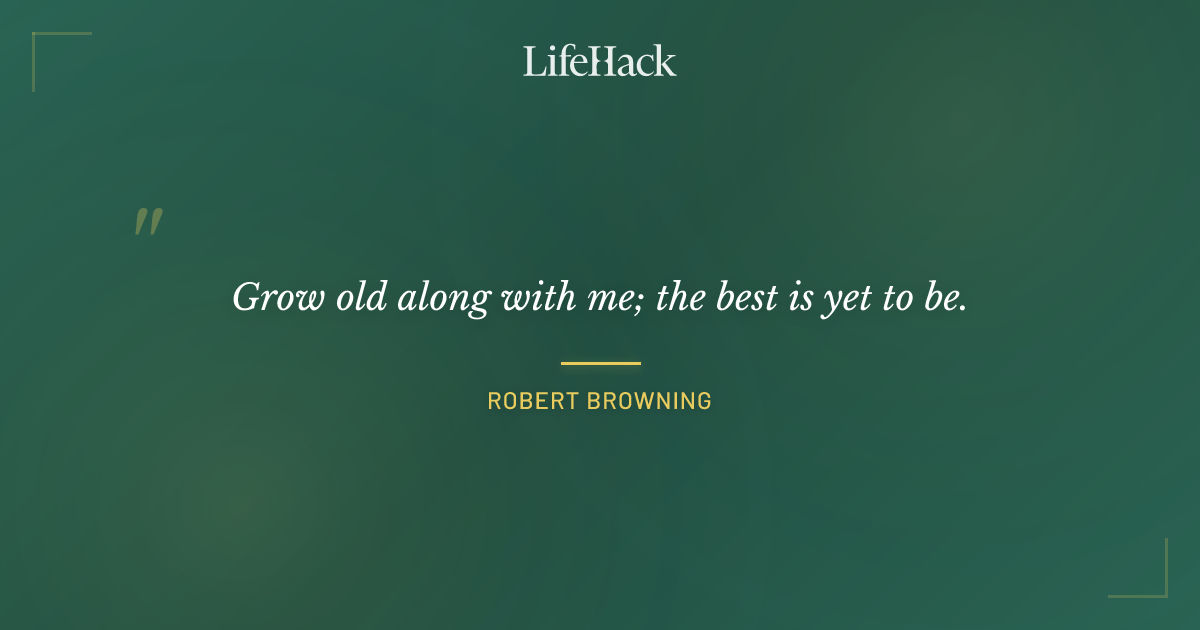 LifeHack

"

Grow old along with me; the best is yet to be.

ROBERT BROWNING